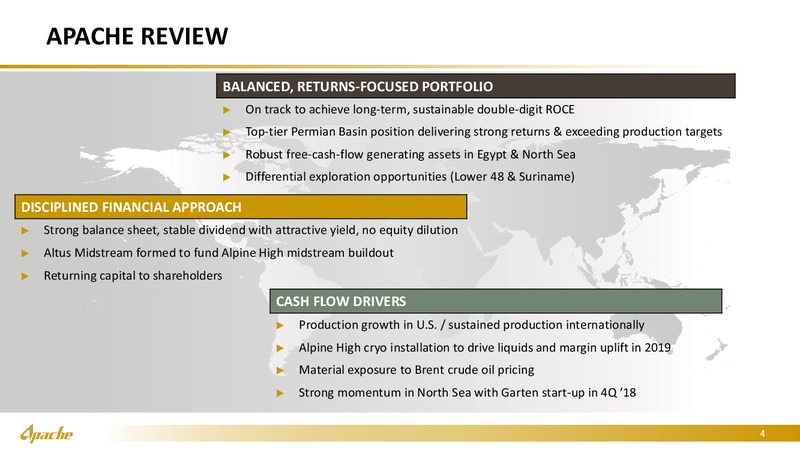 APACHE REVIEW

BALANCED, RETURNS-FOCUSED PORTFOLIO

► On track to achieve long-term, sustainable double-digit ROCE

► Top-tier Permian Basin position delivering strong returns & exceeding production targets

► Robust free-cash-flow generating assets in Egypt & North Sea

► Differential exploration opportunities (Lower 48 & Suriname)

DISCIPLINED FINANCIAL APPROACH

► Strong balance sheet, stable dividend with attractive yield, no equity dilution

► Altus Midstream formed to fund Alpine High midstream buildout

► Returning capital to shareholders

CASH FLOW DRIVERS

► Production growth in U.S. / sustained production internationally

► Alpine High cryo installation to drive liquids and margin uplift in 2019

► Material exposure to Brent crude oil pricing

► Strong momentum in North Sea with Garten start-up in 4Q '18

Apache

4